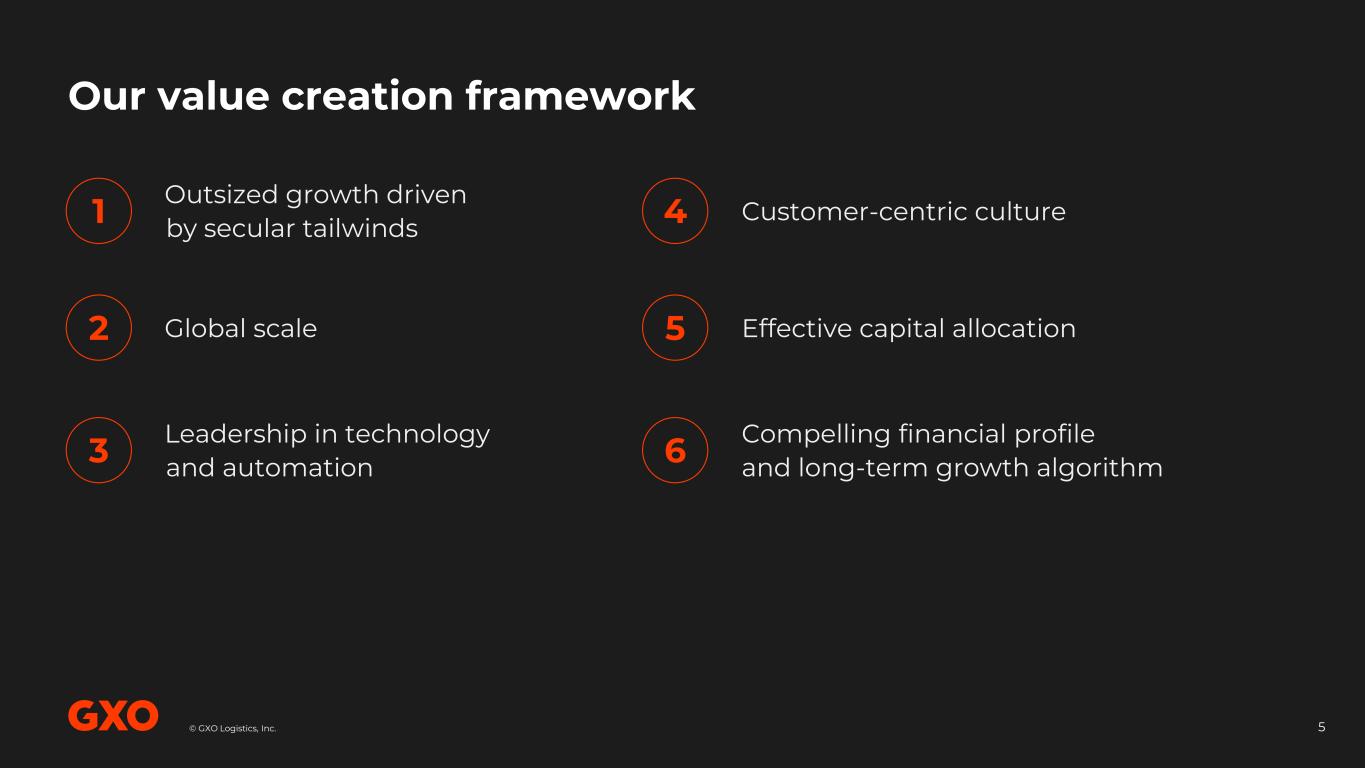 Our value creation framework

1 Outsized growth driven by secular tailwinds

2 Global scale

3 Leadership in technology and automation

4 Customer-centric culture

5 Effective capital allocation

6 Compelling financial profile and long-term growth algorithm

GXO © GXO Logistics, Inc.

5